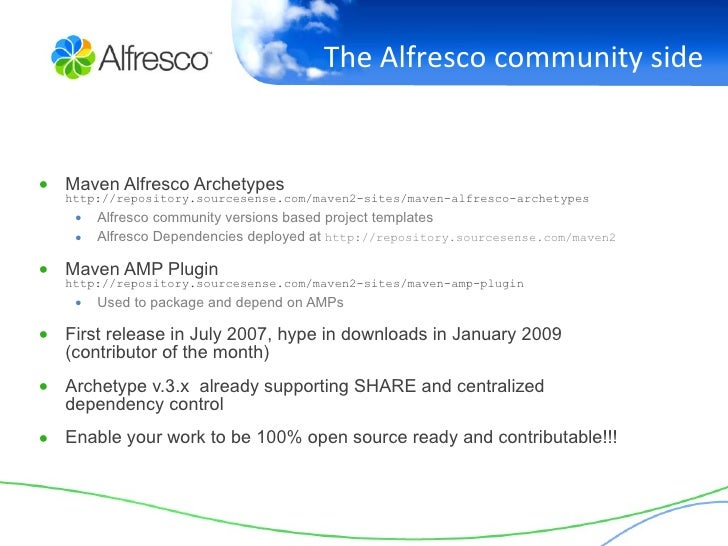 Alfresco

The Alfresco community side

- Maven Alfresco Archetypes
http://repository.sourcesense.com/maven2-sites/maven-alfresco-archetypes
  - Alfresco community versions based project templates
  - Alfresco Dependencies deployed at http://repository.sourcesense.com/maven2

- Maven AMP Plugin
http://repository.sourcesense.com/maven2-sites/maven-amp-plugin
  - Used to package and depend on AMPs

- First release in July 2007, hype in downloads in January 2009 (contributor of the month)

- Archetype v.3.x already supporting SHARE and centralized dependency control

- Enable your work to be 100% open source ready and contributable!!!